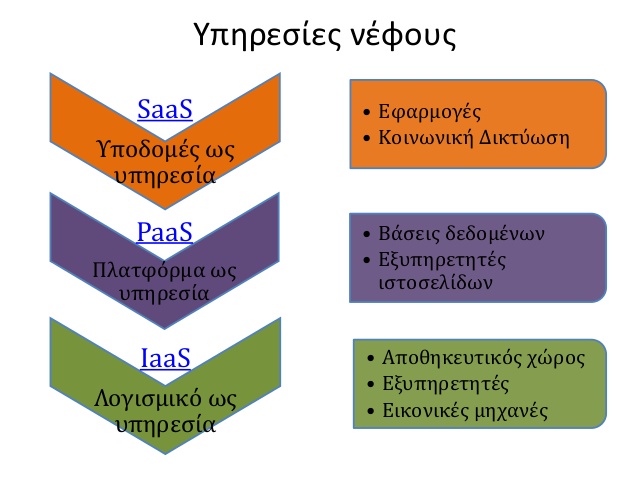 Υπηρεσίες νέφους

SaaS
Υποδομές ως υπηρεσία

• Εφαρμογές
• Κοινωνική Δικτύωση

PaaS
Πλατφόρμα ως υπηρεσία

• Βάσεις δεδομένων
• Εξυπηρετητές ιστοσελίδων

IaaS
Λογισμικό ως υπηρεσία

• Αποθηκευτικός χώρος
• Εξυπηρετητές
• Εικονικές μηχανές